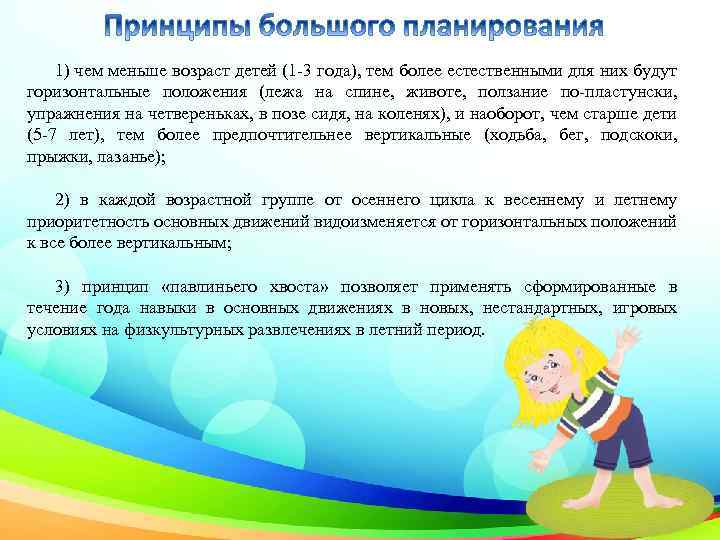 Принципы большого планирования

1) чем меньше возраст детей (1-3 года), тем более естественными для них будут горизонтальные положения (лежа на спине, животе, ползание по-пластунски, упражнения на четвереньках, в позе сидя, на коленях), и наоборот, чем старше дети (5-7 лет), тем более предпочтительнее вертикальные (ходьба, бег, подскоки, прыжки, лазанье);

2) в каждой возрастной группе от осеннего цикла к весеннему и летнему приоритетность основных движений видоизменяется от горизонтальных положений к все более вертикальным;

3) принцип «павлиньего хвоста» позволяет применять сформированные в течение года навыки в основных движениях в новых, нестандартных, игровых условиях на физкультурных развлечениях в летний период.